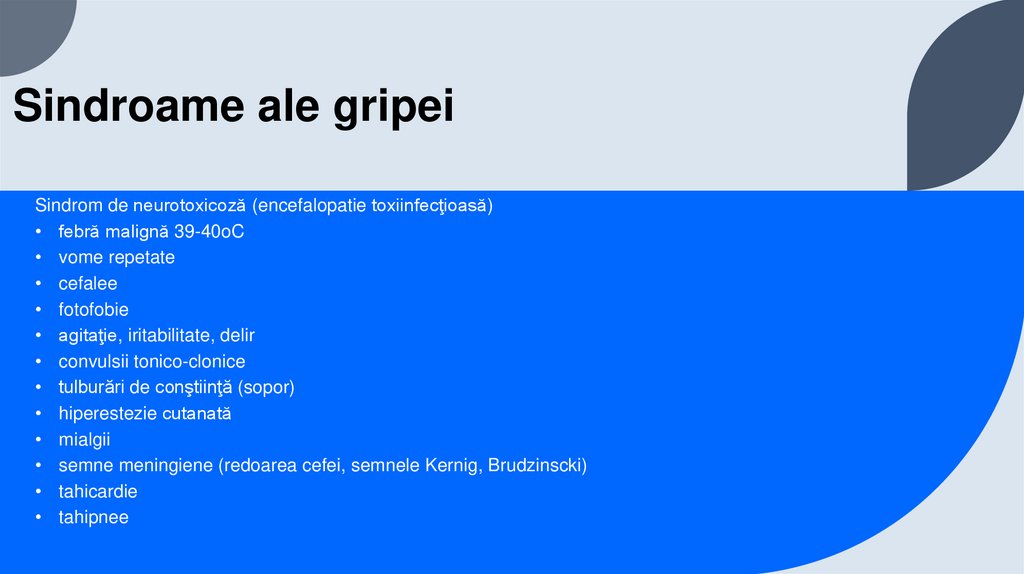 Sindroame ale gripei

Sindrom de neurotoxicoză (encefalopatie toxiinfecţioasă)
• febră malignă 39-40oC
• vome repetate
• cefalee
• fotofobie
• agitaţie, iritabilitate, delir
• convulsii tonico-clonice
• tulburări de conştiinţă (sopor)
• hiperestezie cutanată
• mialgii
• semne meningiene (redoarea cefei, semnele Kernig, Brudzinscki)
• tahicardie
• tahipnee